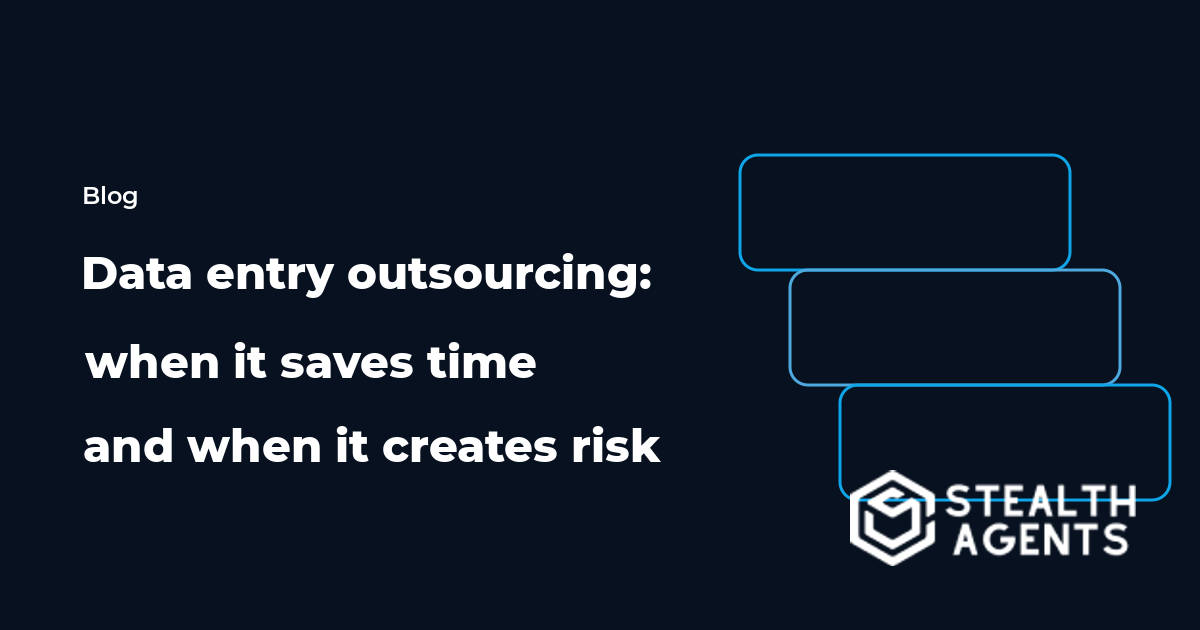 Blog

Data entry outsourcing: when it saves time and when it creates risk

STEALTH AGENTS